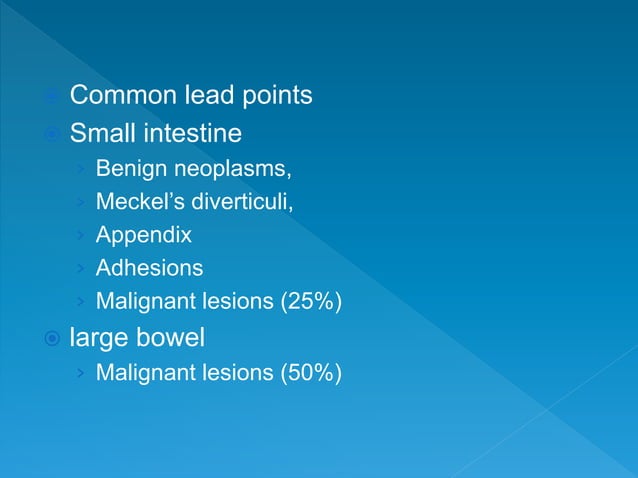 Common lead points

Small intestine

Benign neoplasms,

Meckel's diverticuli,

Appendix

Adhesions

Malignant lesions (25%)

large bowel

Malignant lesions (50%)